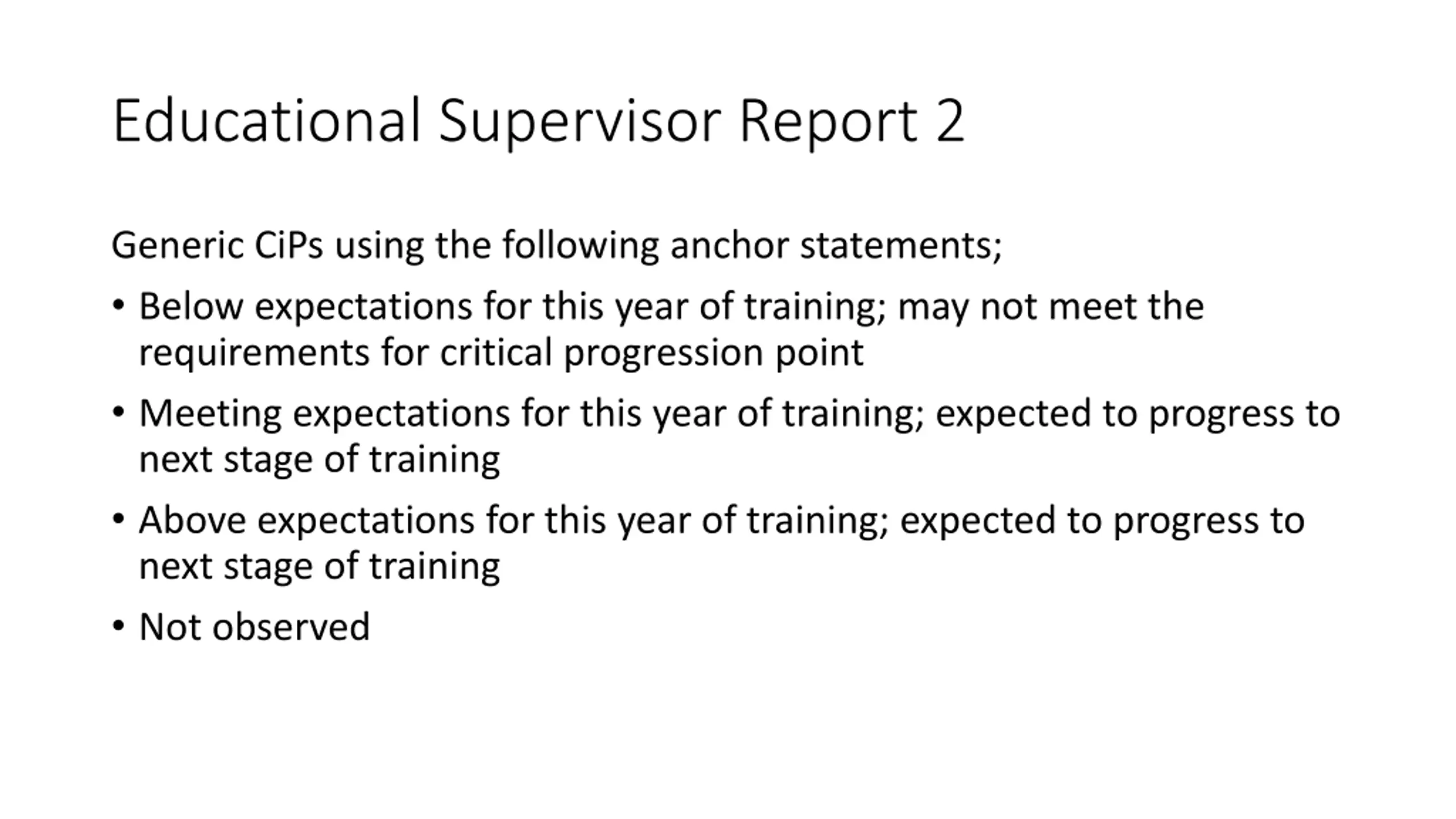 Educational Supervisor Report 2

Generic CiPs using the following anchor statements;

• Below expectations for this year of training; may not meet the requirements for critical progression point

• Meeting expectations for this year of training; expected to progress to next stage of training

• Above expectations for this year of training; expected to progress to next stage of training

• Not observed